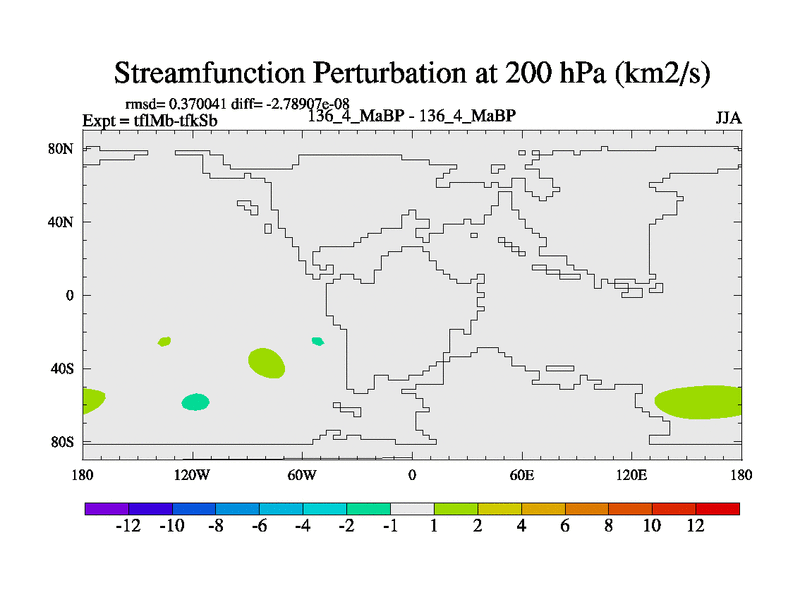 Streamfunction Perturbation at 200 hPa (km2/s)

rmsd= 0.370041 diff= -2.78907e-08
Expt = tflMb-tfkSb
136_4_MaBP - 136_4_MaBP
JJA

80N
40N
0
40S
80S

180
120W
60W
0
60E
120E
180

-12 -10 -8 -6 -4 -2 -1 1 2 4 6 8 10 12